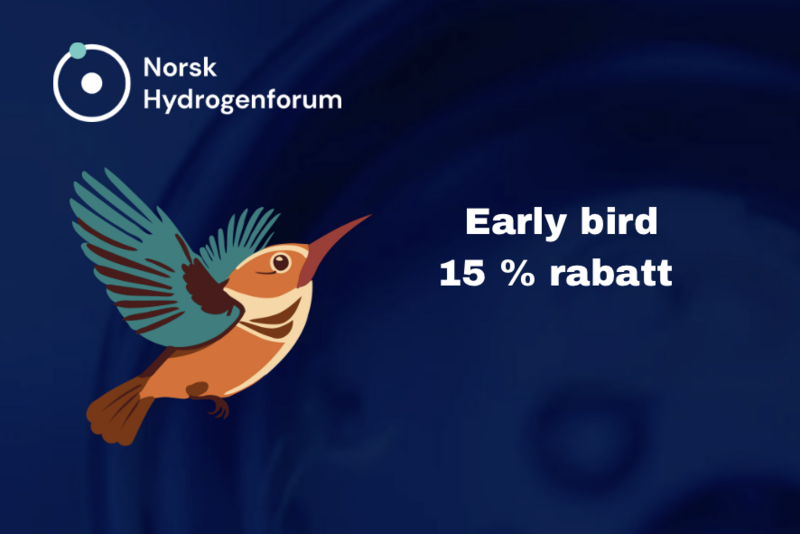 Norsk
Hydrogenforum

Early bird
15 % rabatt